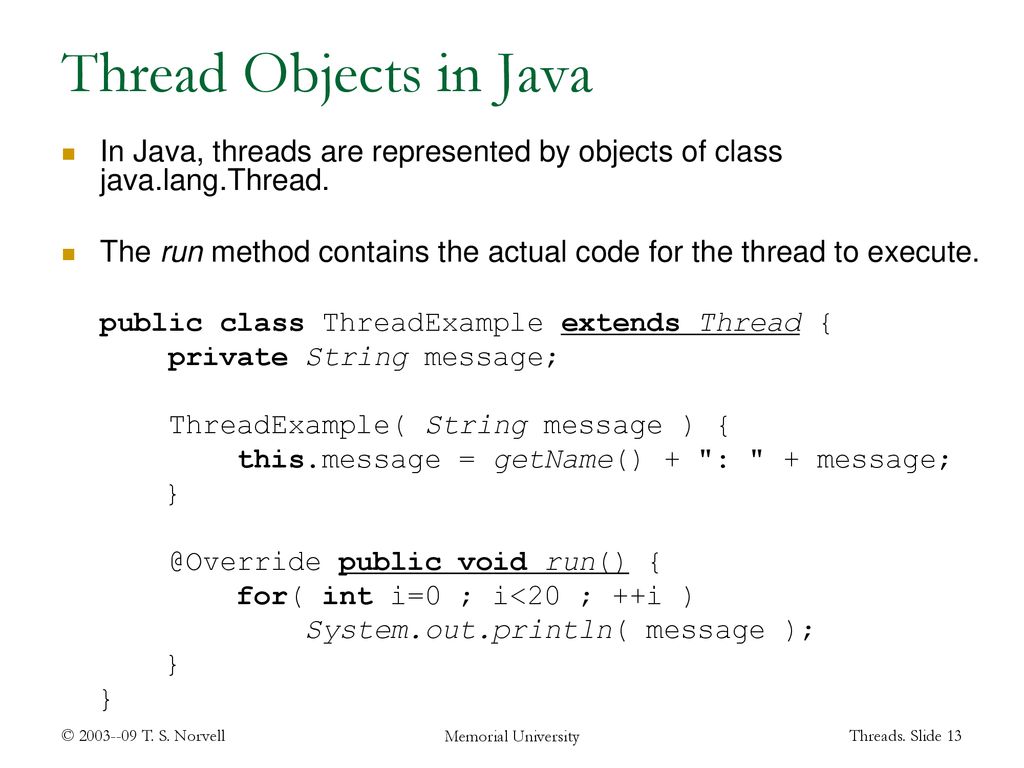 Thread Objects in Java

In Java, threads are represented by objects of class java.lang.Thread.

The run method contains the actual code for the thread to execute.

public class ThreadExample extends Thread {
    private String message;

    ThreadExample( String message ) {
        this.message = getName() + ": " + message;
    }

    @Override public void run() {
        for( int i=0 ; i<20 ; ++i )
            System.out.println( message );
    }
}

© 2003--09 T. S. Norvell

Memorial University

Threads. Slide 13